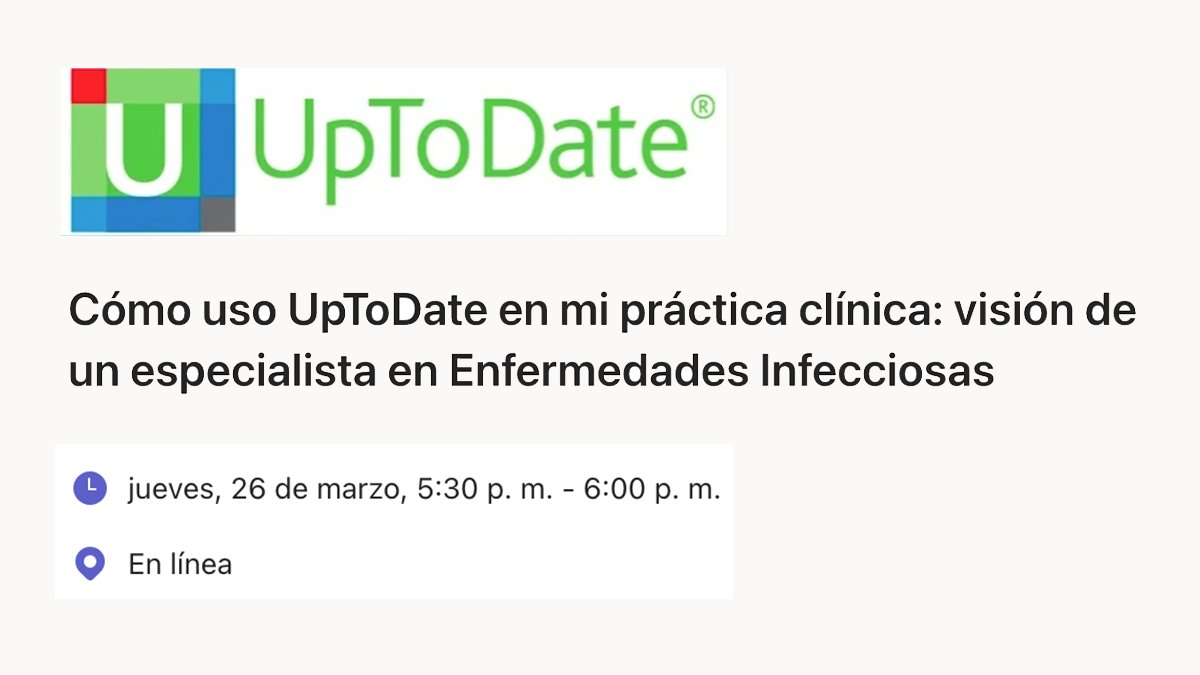 U UpToDate®

Cómo uso UpToDate en mi práctica clínica: visión de un especialista en Enfermedades Infecciosas

jueves, 26 de marzo, 5:30 p. m. - 6:00 p. m.

En línea